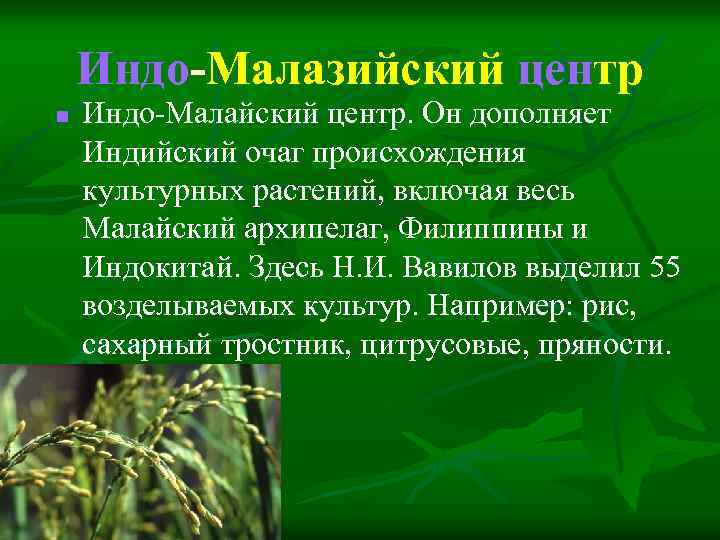 Индо-Малазийский центр

Индо-Малайский центр. Он дополняет Индийский очаг происхождения культурных растений, включая весь Малайский архипелаг, Филиппины и Индокитай. Здесь Н.И. Вавилов выделил 55 возделываемых культур. Например: рис, сахарный тростник, цитрусовые, пряности.